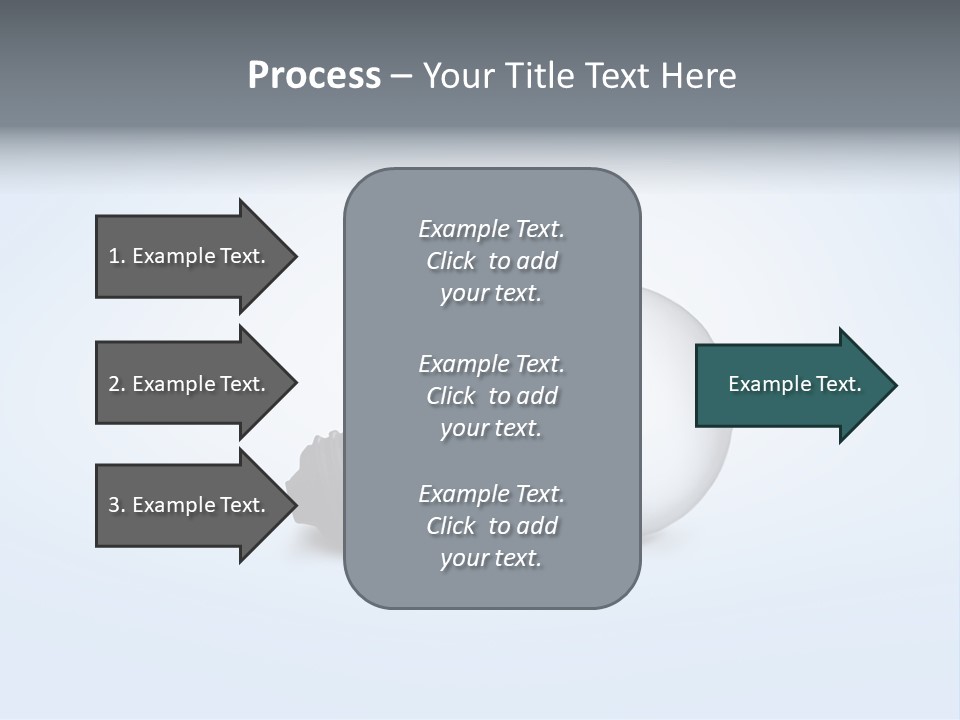 Process – Your Title Text Here

1. Example Text.

2. Example Text.

3. Example Text.

Example Text. Click to add your text.

Example Text. Click to add your text.

Example Text. Click to add your text.

Example Text.